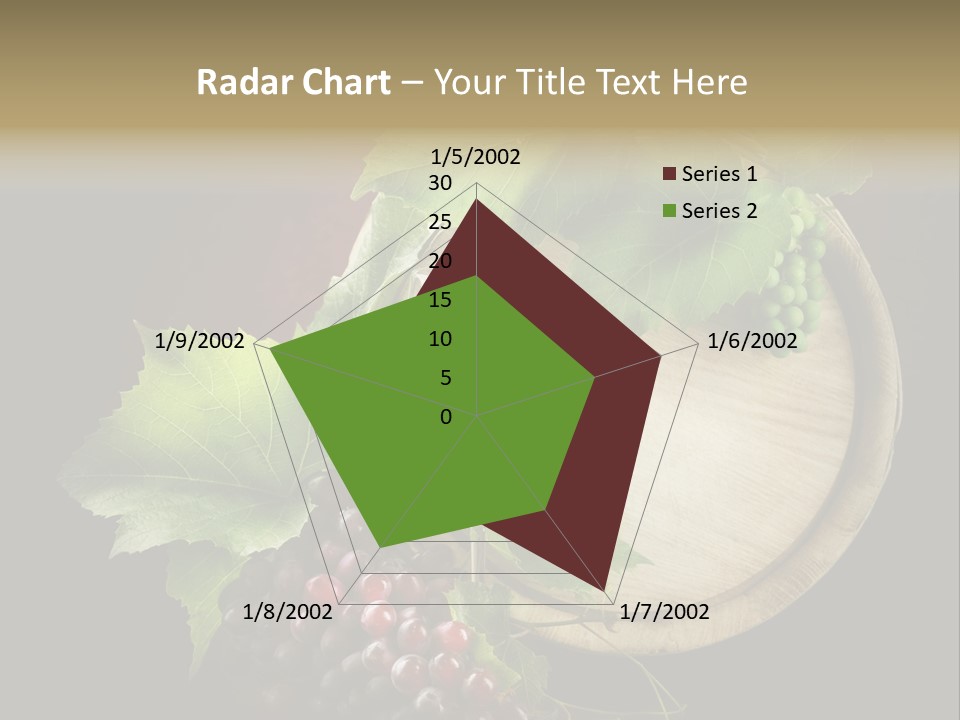 Radar Chart – Your Title Text Here

1/5/2002
30
25
20
15
10
5
0

Series 1
Series 2

1/6/2002
1/7/2002
1/8/2002
1/9/2002